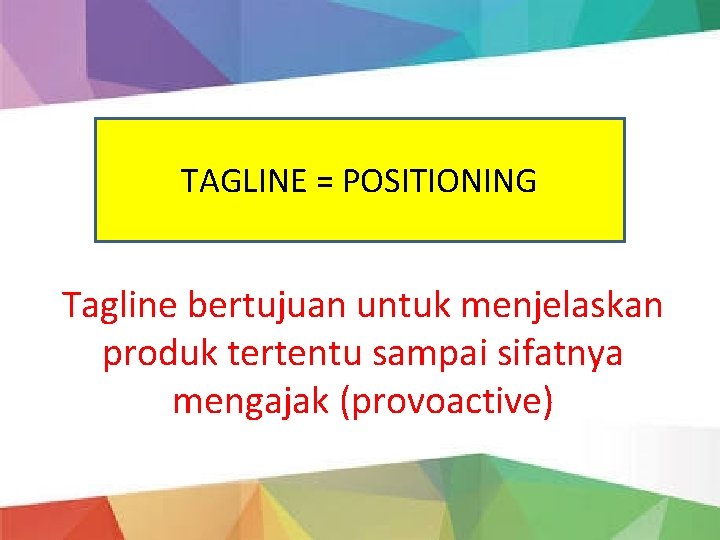 TAGLINE = POSITIONING

Tagline bertujuan untuk menjelaskan produk tertentu sampai sifatnya mengajak (provoactive)